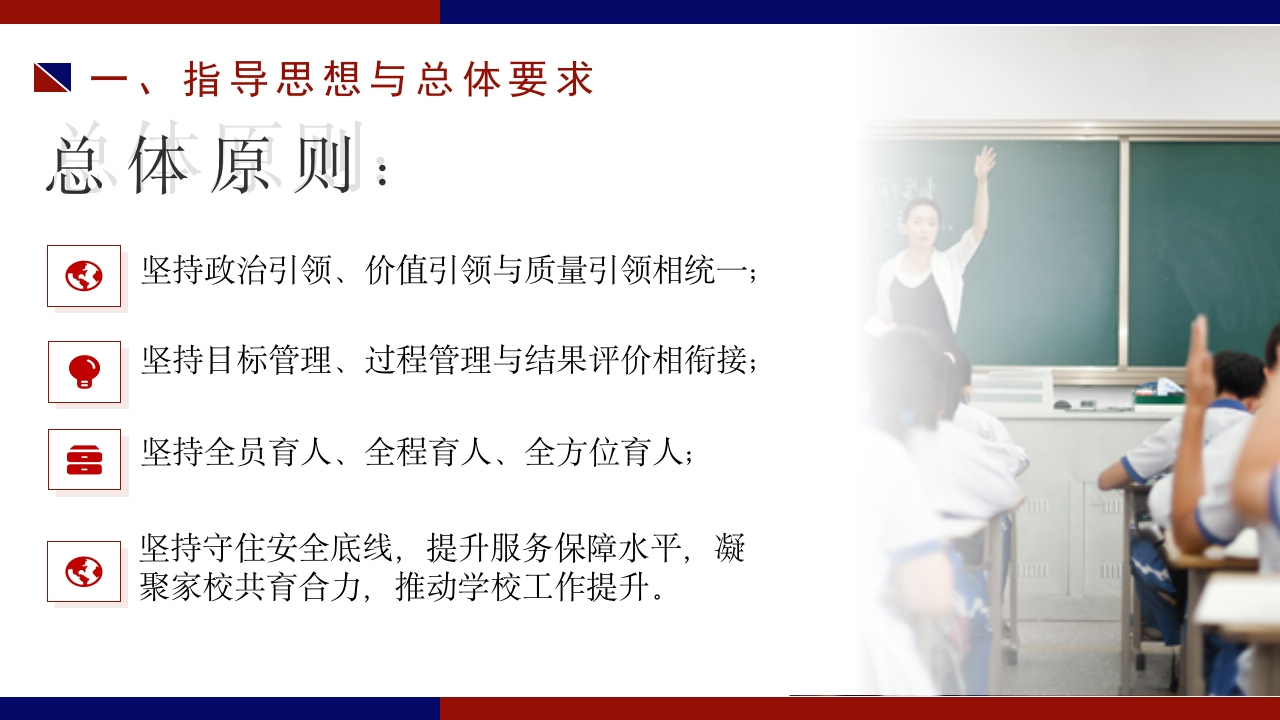 一、指导思想与总体要求

总体原则：

坚持政治引领、价值引领与质量引领相统一；

坚持目标管理、过程管理与结果评价相衔接；

坚持全员育人、全程育人、全方位育人；

坚持守住安全底线，提升服务保障水平，凝聚家校共育合力，推动学校工作提升。